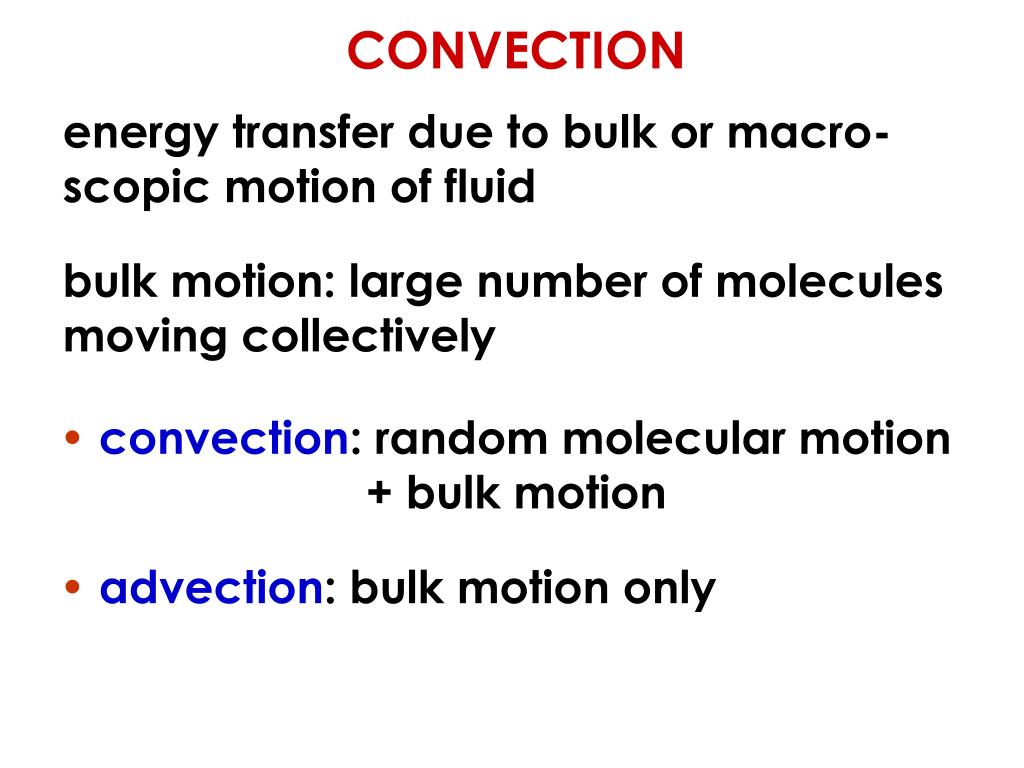 CONVECTION

energy transfer due to bulk or macroscopic motion of fluid

bulk motion: large number of molecules moving collectively

• convection: random molecular motion + bulk motion

• advection: bulk motion only